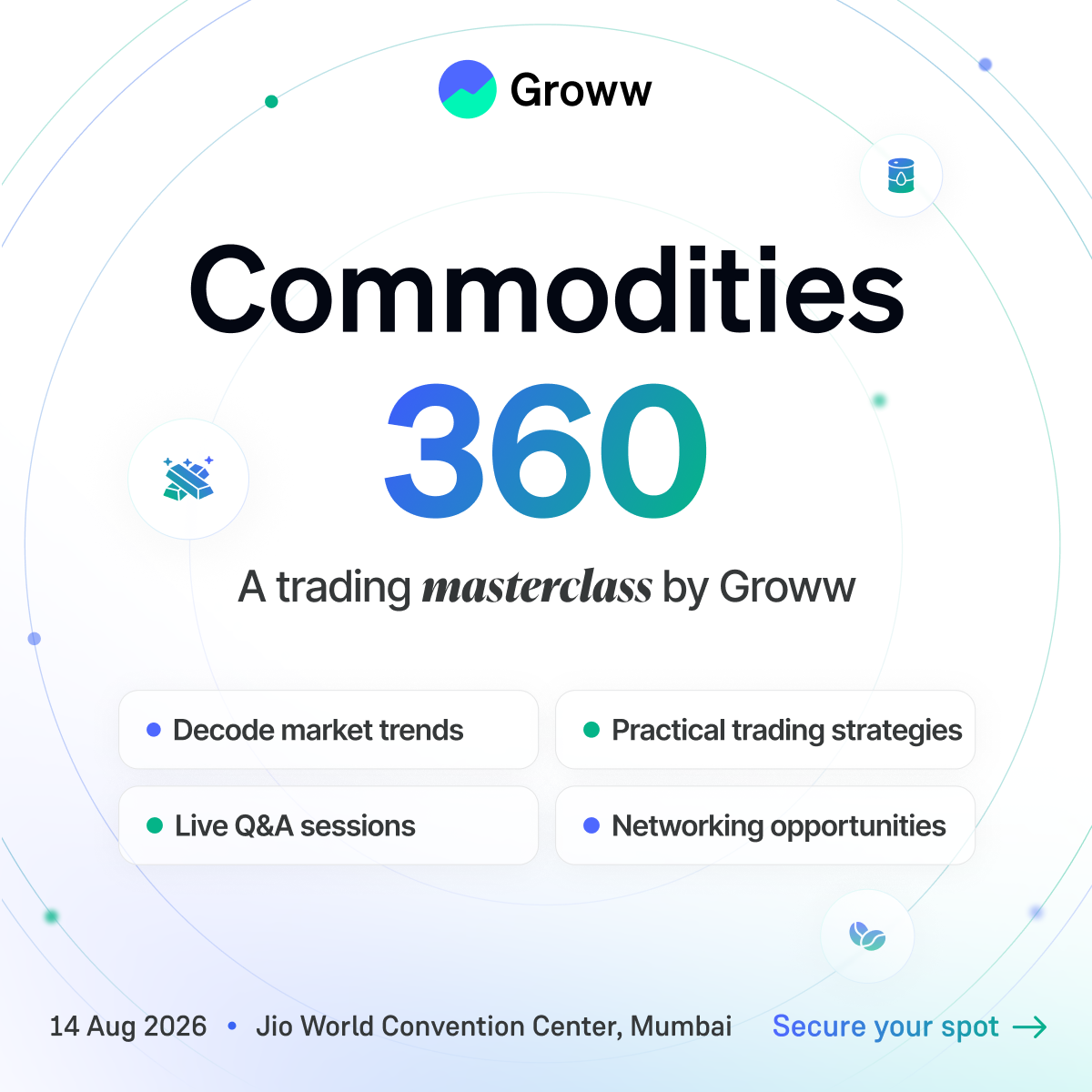 Groww

Commodities
360

A trading masterclass by Groww

Decode market trends

Practical trading strategies

Live Q&A sessions

Networking opportunities

14 Aug 2026 • Jio World Convention Center, Mumbai

Secure your spot →